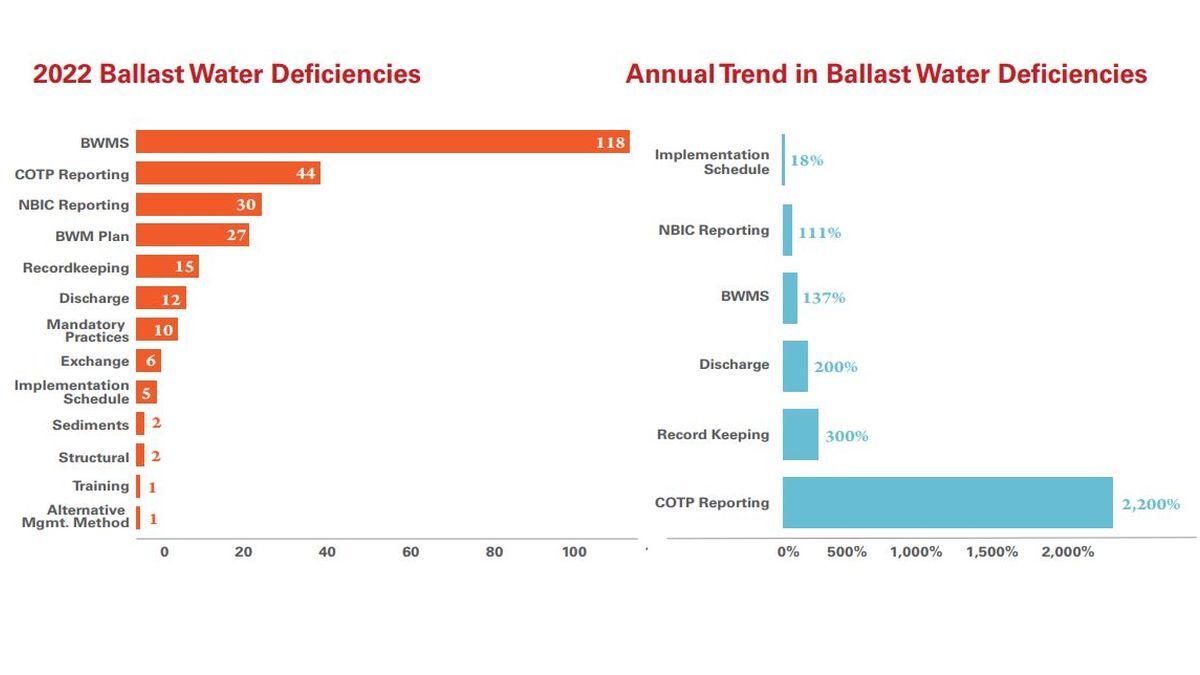 2022 Ballast Water Deficiencies

BWMS 118
COTP Reporting 44
NBIC Reporting 30
BWM Plan 27
Recordkeeping 15
Discharge 12
Mandatory Practices 10
Exchange 6
Implementation Schedule 5
Sediments 2
Structural 2
Training 1
Alternative Mgmt. Method 1

0 20 40 60 80 100

Annual Trend in Ballast Water Deficiencies

Implementation Schedule 18%
NBIC Reporting 111%
BWMS 137%
Discharge 200%
Record Keeping 300%
COTP Reporting 2,200%

0% 500% 1,000% 1,500% 2,000%